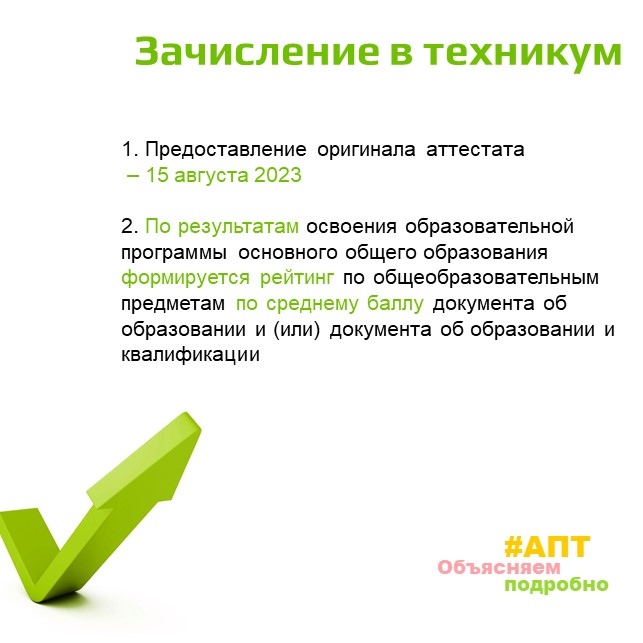 Зачисление в техникум

1. Предоставление оригинала аттестата – 15 августа 2023

2. По результатам освоения образовательной программы основного общего образования формируется рейтинг по общеобразовательным предметам по среднему баллу документа об образовании и (или) документа об образовании и квалификации

#АПТ
Объясняем
подробно